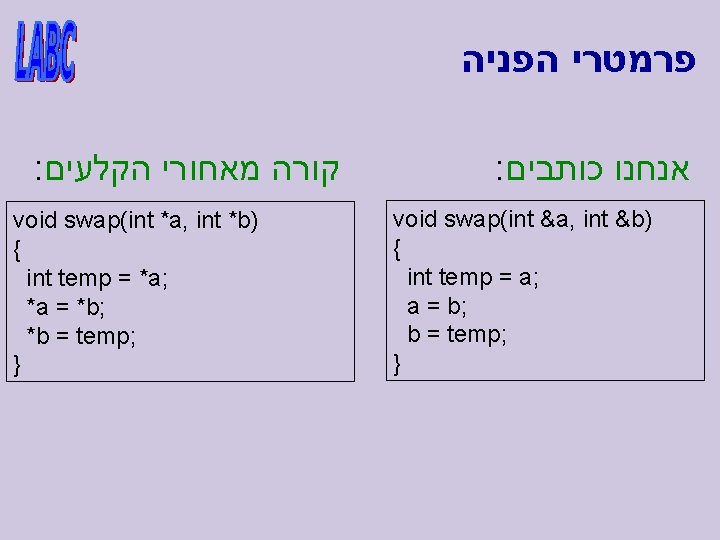 LABC

פרמטרי הפניה

אנחנו כותבים:

void swap(int &a, int &b)
{
  int temp = a;
  a = b;
  b = temp;
}

קורה מאחורי הקלעים:

void swap(int *a, int *b)
{
  int temp = *a;
  *a = *b;
  *b = temp;
}